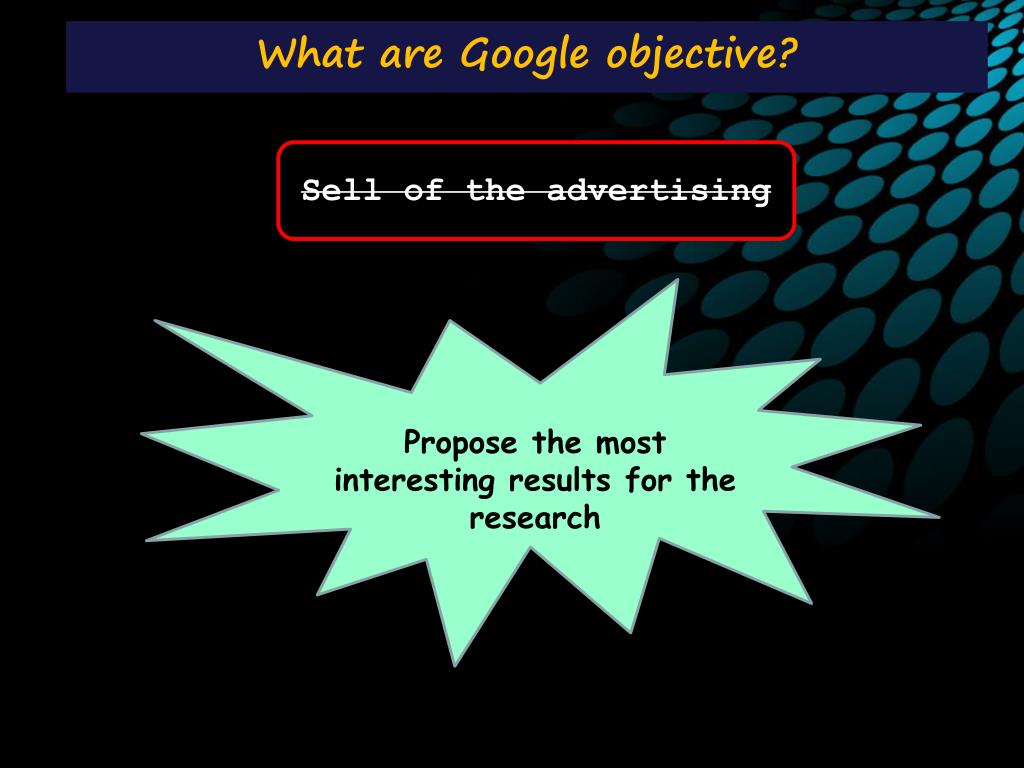 What are Google objective?

~~Sell of the advertising~~

Propose the most interesting results for the research